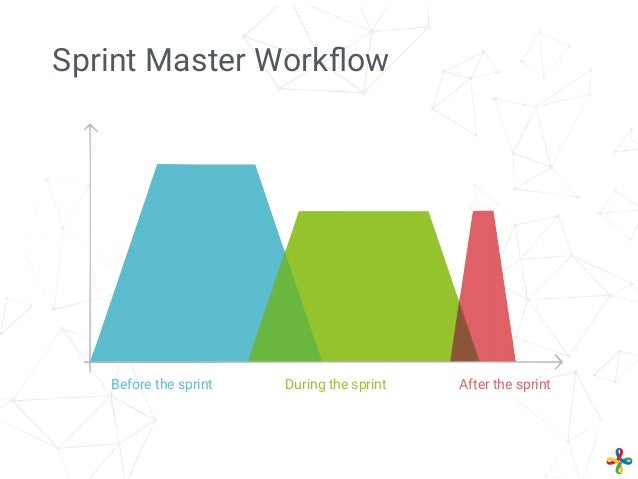 Sprint Master Workflow

Before the sprint
During the sprint
After the sprint